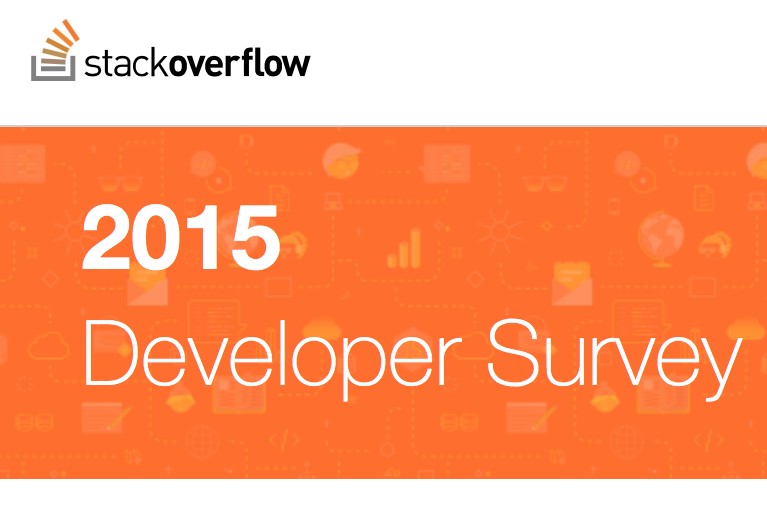 stackoverflow

2015
Developer Survey